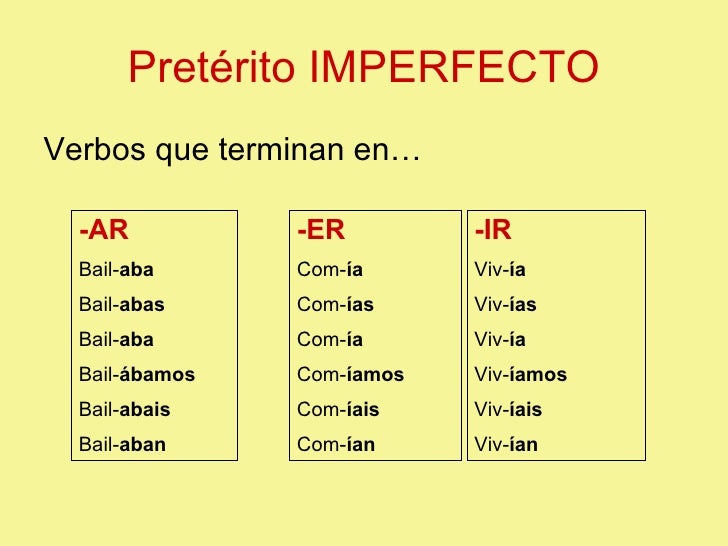 Pretérito IMPERFECTO

Verbos que terminan en…

-AR
Bail-aba
Bail-abas
Bail-aba
Bail-ábamos
Bail-abais
Bail-aban

-ER
Com-ía
Com-ías
Com-ía
Com-íamos
Com-íais
Com-ían

-IR
Viv-ía
Viv-ías
Viv-ía
Viv-íamos
Viv-íais
Viv-ían